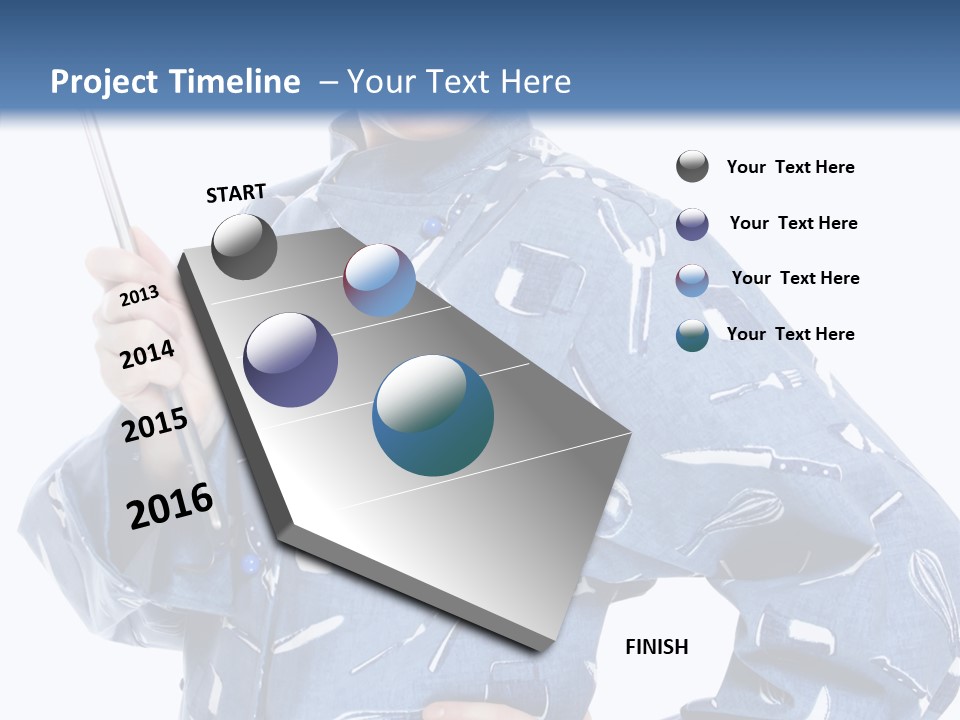 Project Timeline – Your Text Here

START

2013

2014

2015

2016

Your Text Here

Your Text Here

Your Text Here

Your Text Here

FINISH